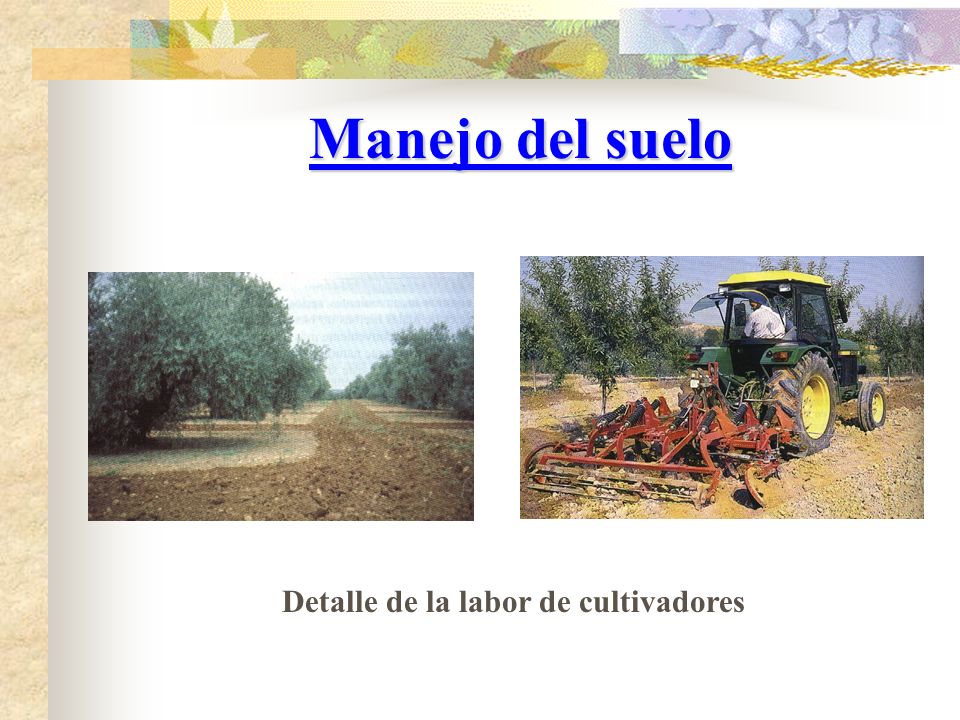 Manejo del suelo

Detalle de la labor de cultivadores